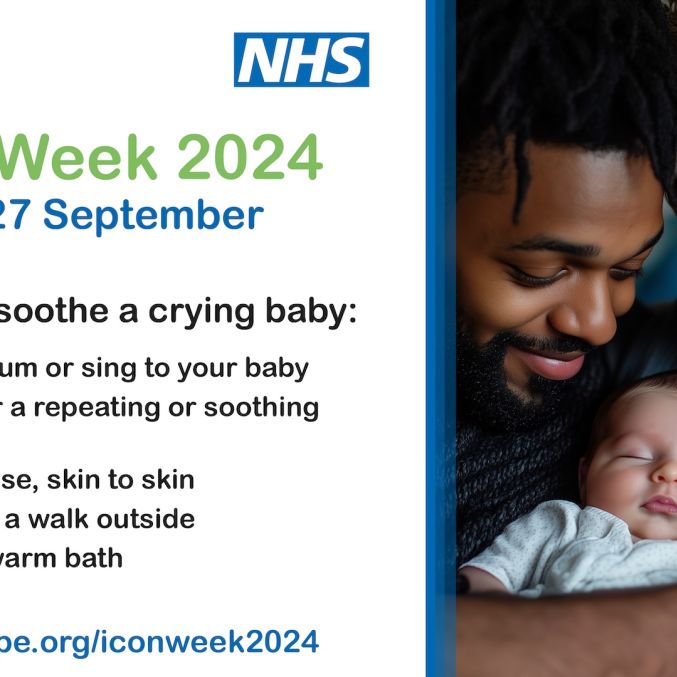 NHS

Week 2024

27 September

soothe a crying baby:

um or sing to your baby

r a repeating or soothing

se, skin to skin

a walk outside

warm bath

pe.org/iconweek2024